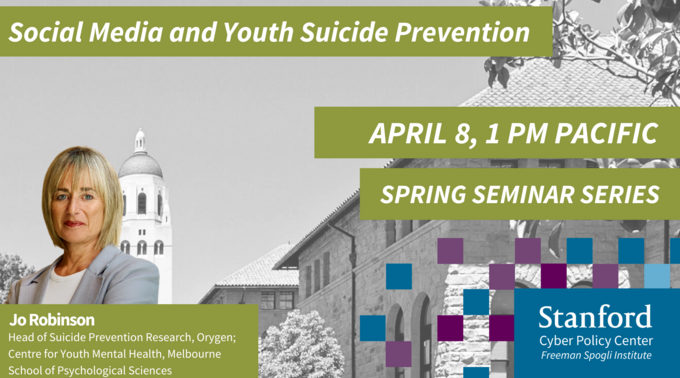 Social Media and Youth Suicide Prevention

APRIL 8, 1 PM PACIFIC

SPRING SEMINAR SERIES

Jo Robinson
Head of Suicide Prevention Research, Orygen; Centre for Youth Mental Health, Melbourne School of Psychological Sciences

Stanford
Cyber Policy Center
Freeman Spogli Institute